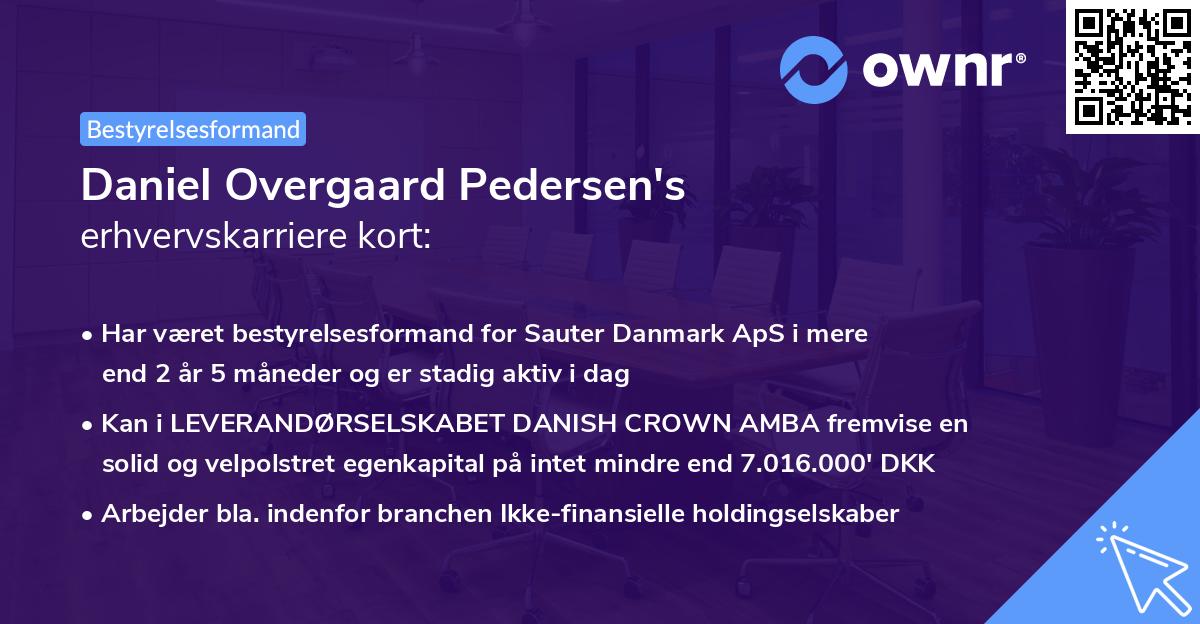 ownr®

Bestyrelsesformand

Daniel Overgaard Pedersen's
erhvervskarriere kort:

• Har været bestyrelsesformand for Sauter Danmark ApS i mere end 2 år 5 måneder og er stadig aktiv i dag

• Kan i LEVERANDØRSELSKABET DANISH CROWN AMBA fremvise en solid og velpolstret egenkapital på intet mindre end 7.016.000' DKK

• Arbejder bla. indenfor branchen Ikke-finansielle holdingselskaber